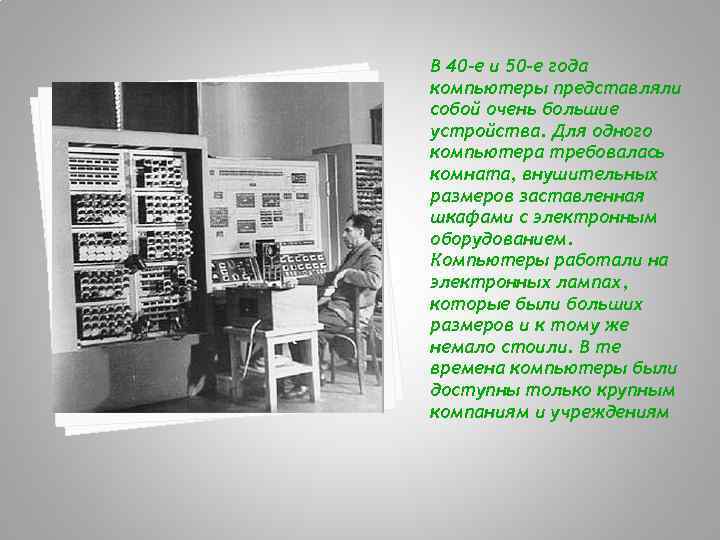 В 40-е и 50-е года компьютеры представляли собой очень большие устройства. Для одного компьютера требовалась комната, внушительных размеров заставленная шкафами с электронным оборудованием. Компьютеры работали на электронных лампах, которые были больших размеров и к тому же немало стоили. В те времена компьютеры были доступны только крупным компаниям и учреждениям